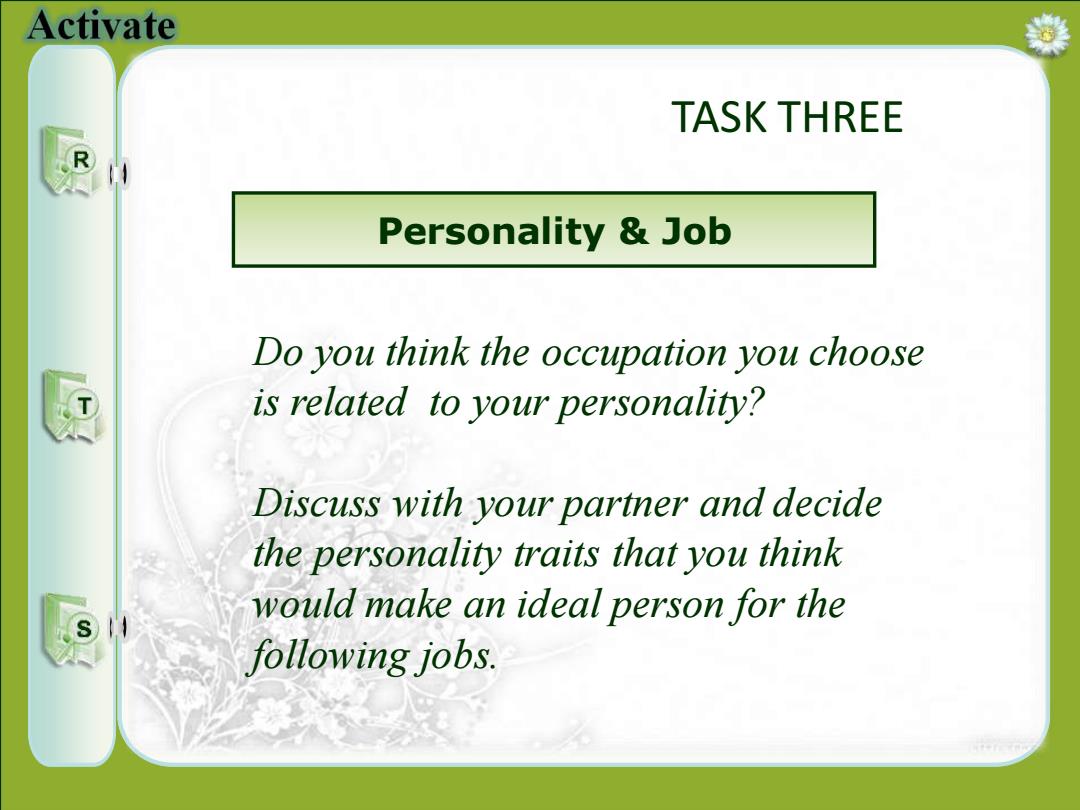 Activate

R

T

S

TASK THREE

Personality & Job

Do you think the occupation you choose is related to your personality?

Discuss with your partner and decide the personality traits that you think would make an ideal person for the following jobs.